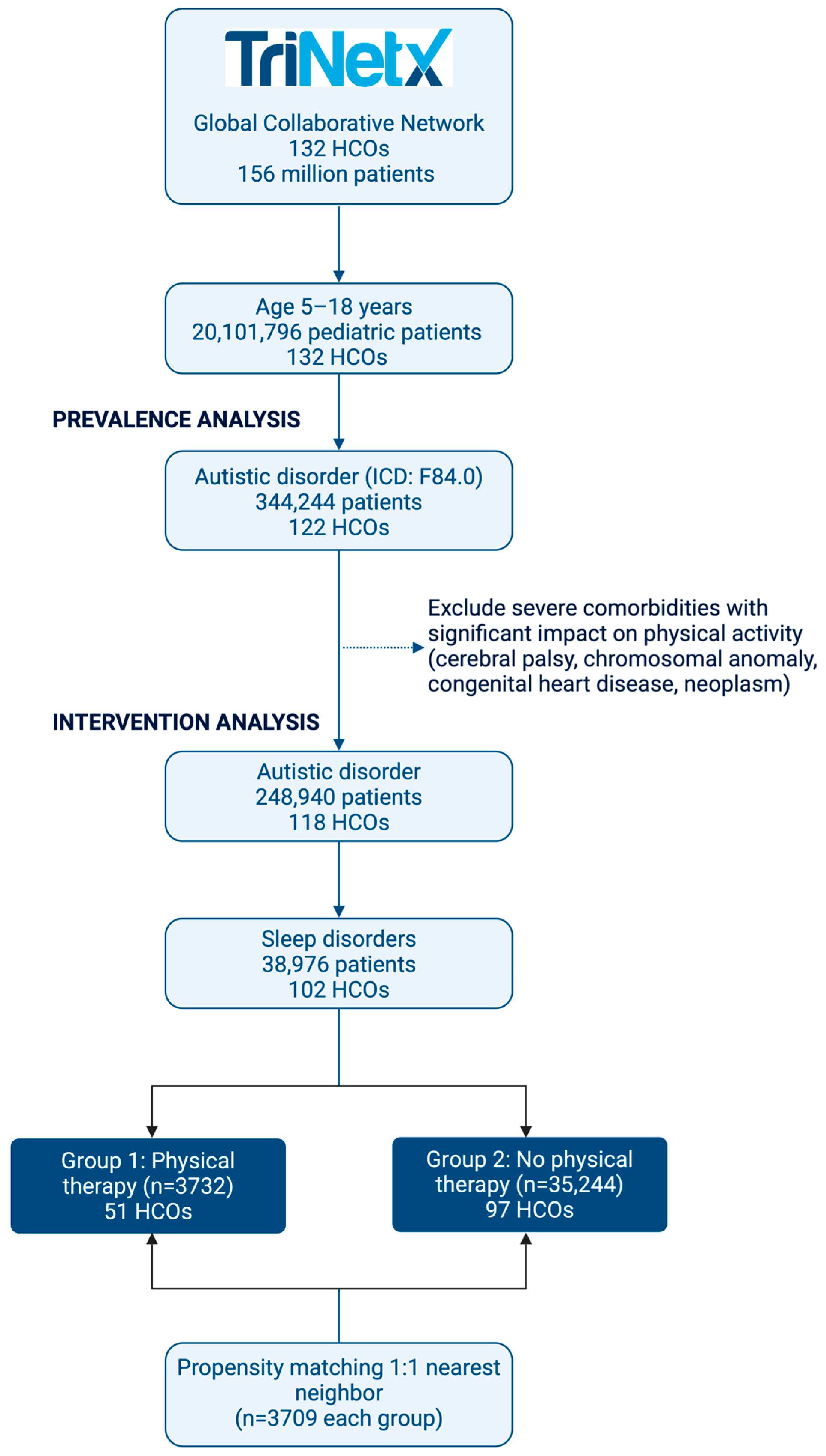 TriNetX

Global Collaborative Network
132 HCOs
156 million patients

Age 5–18 years
20,101,796 pediatric patients
132 HCOs

PREVALENCE ANALYSIS

Autistic disorder (ICD: F84.0)
344,244 patients
122 HCOs

Exclude severe comorbidities with significant impact on physical activity (cerebral palsy, chromosomal anomaly, congenital heart disease, neoplasm)

INTERVENTION ANALYSIS

Autistic disorder
248,940 patients
118 HCOs

Sleep disorders
38,976 patients
102 HCOs

Group 1: Physical therapy (n=3732)
51 HCOs

Group 2: No physical therapy (n=35,244)
97 HCOs

Propensity matching 1:1 nearest neighbor
(n=3709 each group)